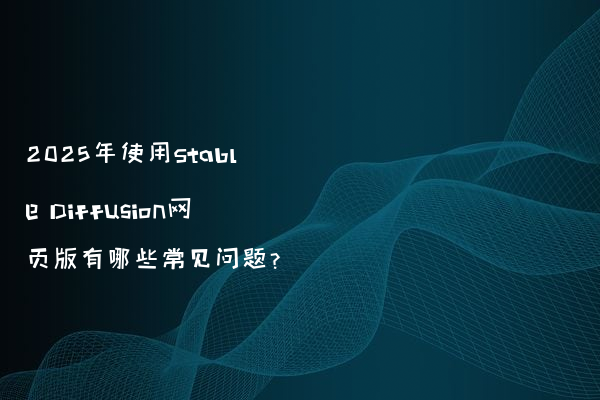 2025年使用Stable Diffusion网页版有哪些常见问题？